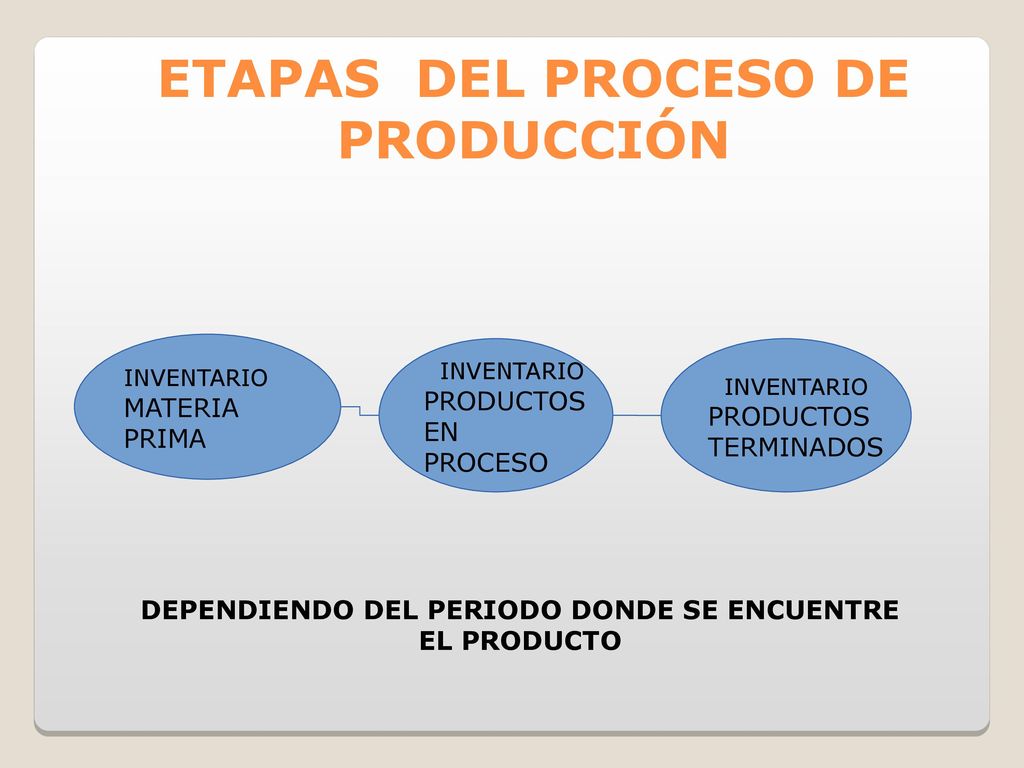 ETAPAS DEL PROCESO DE PRODUCCIÓN

INVENTARIO MATERIA PRIMA

INVENTARIO PRODUCTOS EN PROCESO

INVENTARIO PRODUCTOS TERMINADOS

DEPENDIENDO DEL PERIODO DONDE SE ENCUENTRE EL PRODUCTO